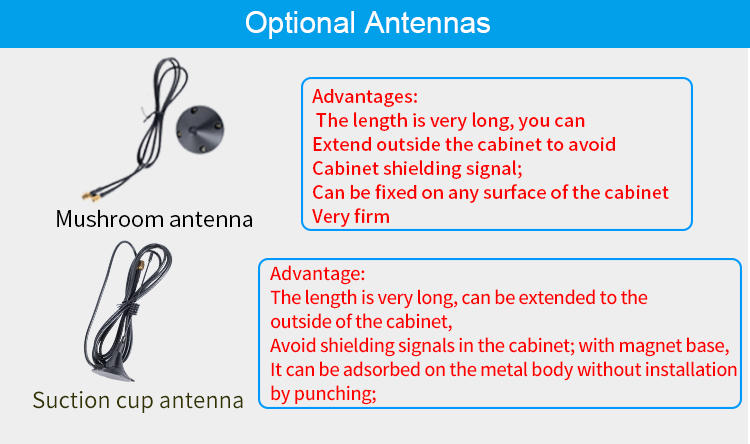 Optional Antennas

Mushroom antenna

Advantages:
The length is very long, you can
Extend outside the cabinet to avoid
Cabinet shielding signal;
Can be fixed on any surface of the cabinet
Very firm

Suction cup antenna

Advantage:
The length is very long, can be extended to the outside of the cabinet,
Avoid shielding signals in the cabinet; with magnet base,
It can be adsorbed on the metal body without installation by punching;